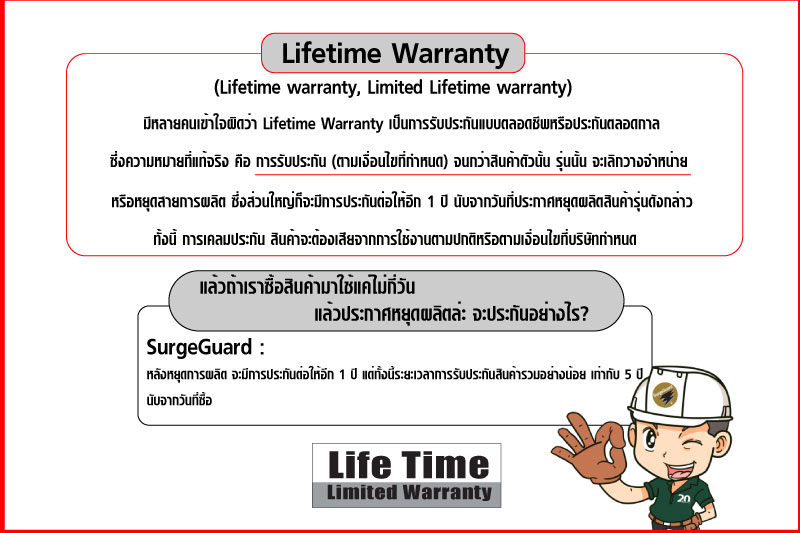 Lifetime Warranty

(Lifetime warranty, Limited Lifetime warranty)

มีหลายคนเข้าใจผิดว่า Lifetime Warranty เป็นการรับประกันแบบตลอดชีพหรือประกันตลอดกาล ซึ่งความหมายที่แท้จริง คือ การรับประกัน (ตามเงื่อนไขที่กำหนด) จนกว่าสินค้าตัวนั้น รุ่นนั้น จะเลิกวางจำหน่าย หรือหยุดสายการผลิต ซึ่งส่วนใหญ่ก็จะมีการประกันต่อให้อีก 1 ปี นับจากวันที่ประกาศหยุดผลิตสินค้ารุ่นดังกล่าว ทั้งนี้ การเคลมประกัน สินค้าจะต้องเสียจากการใช้งานตามปกติหรือตามเงื่อนไขที่บริษัทกำหนด

แล้วถ้าเราซื้อสินค้ามาใช้แค่ไม่กี่วัน แล้วประกาศหยุดผลิตล่ะ จะประกันอย่างไร?

SurgeGuard :

หลังหยุดการผลิต จะมีการประกันต่อให้อีก 1 ปี แต่ทั้งนี้ระยะเวลาการรับประกันสินค้ารวมอย่างน้อย เท่ากับ 5 ปี นับจากวันที่ซื้อ

Life Time
Limited Warranty

20